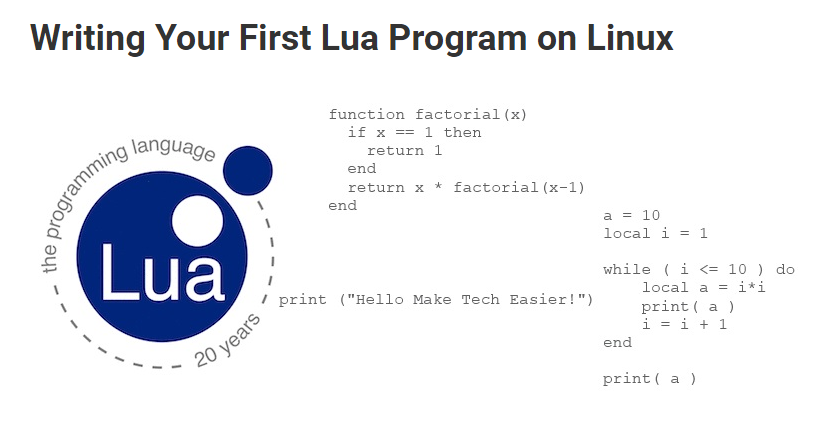 Writing Your First Lua Program on Linux

the programming language

Lua

20 years

function factorial(x)
  if x == 1 then
    return 1
  end
  return x * factorial(x-1)
end

print ("Hello Make Tech Easier!")

a = 10
local i = 1

while ( i <= 10 ) do
    local a = i*i
    print( a )
    i = i + 1
end

print( a )